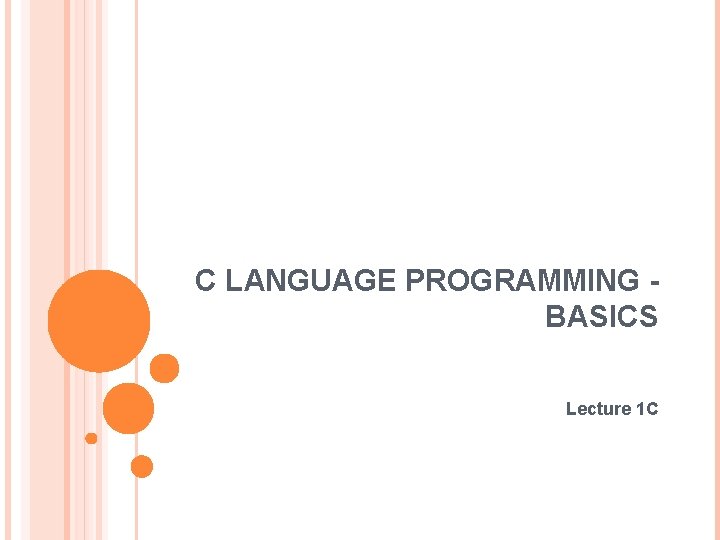 C LANGUAGE PROGRAMMING - BASICS

Lecture 1C